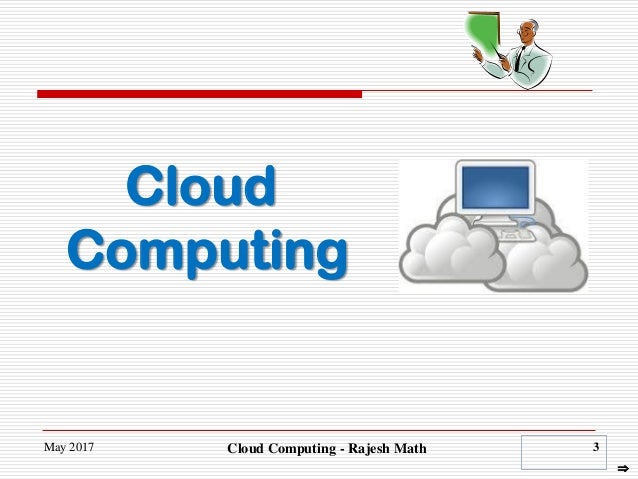 Cloud Computing

May 2017

Cloud Computing - Rajesh Math

3

⇒